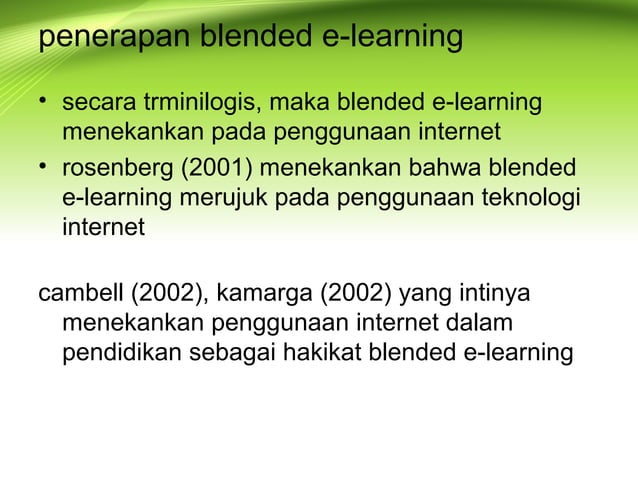 penerapan blended e-learning

• secara trminilogis, maka blended e-learning menekankan pada penggunaan internet
• rosenberg (2001) menekankan bahwa blended e-learning merujuk pada penggunaan teknologi internet

cambell (2002), kamarga (2002) yang intinya menekankan penggunaan internet dalam pendidikan sebagai hakikat blended e-learning